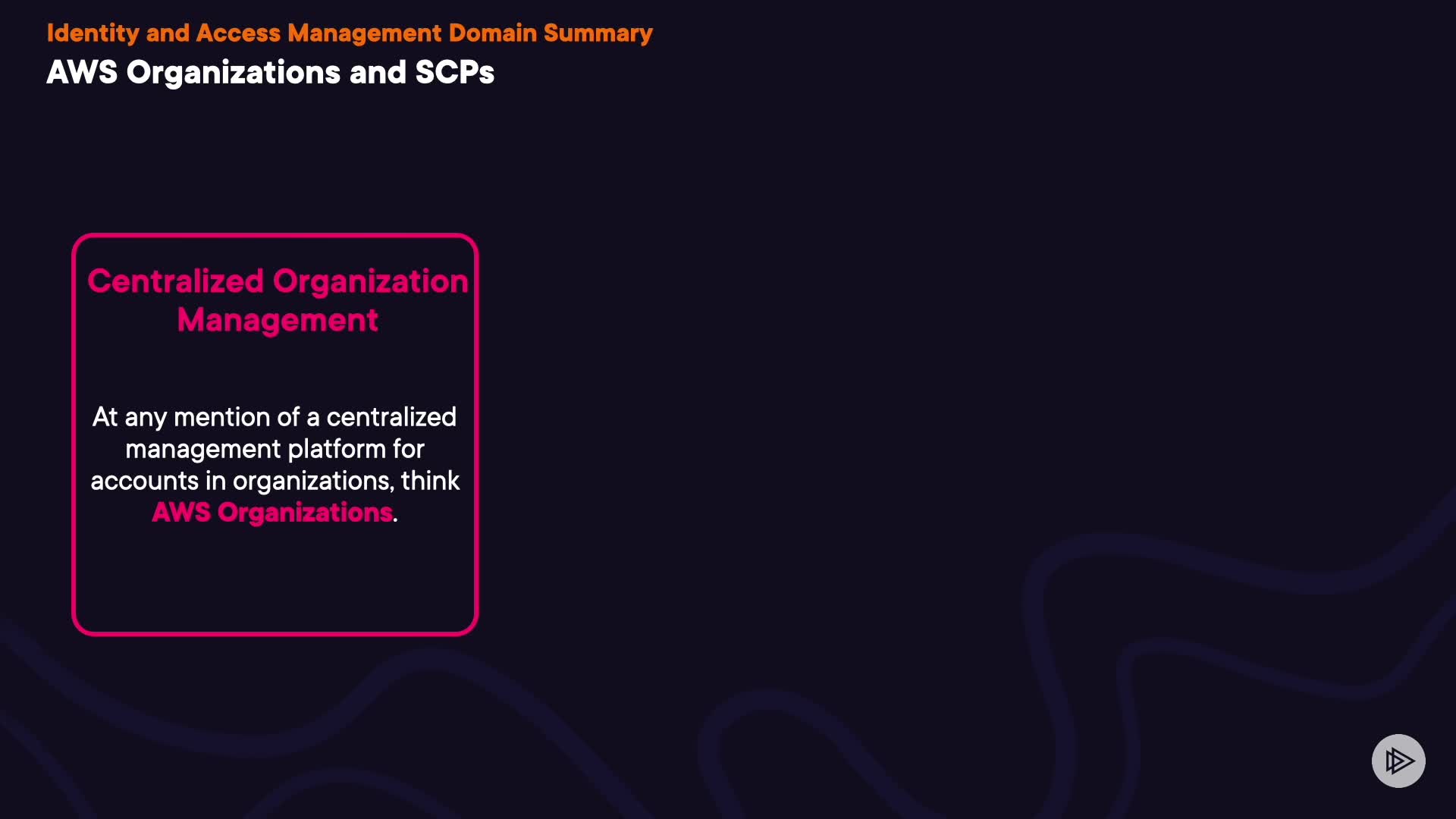 Identity and Access Management Domain Summary

AWS Organizations and SCPs

Centralized Organization Management

At any mention of a centralized management platform for accounts in organizations, think AWS Organizations.